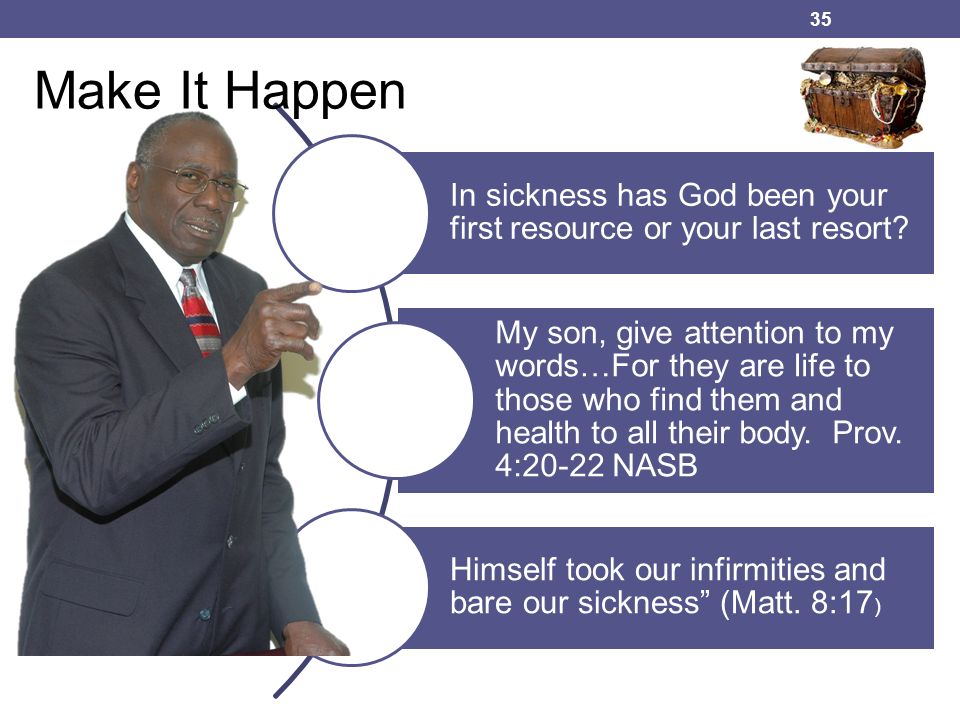 35

Make It Happen

In sickness has God been your first resource or your last resort?

My son, give attention to my words…For they are life to those who find them and health to all their body. Prov. 4:20-22 NASB

Himself took our infirmities and bare our sickness” (Matt. 8:17)